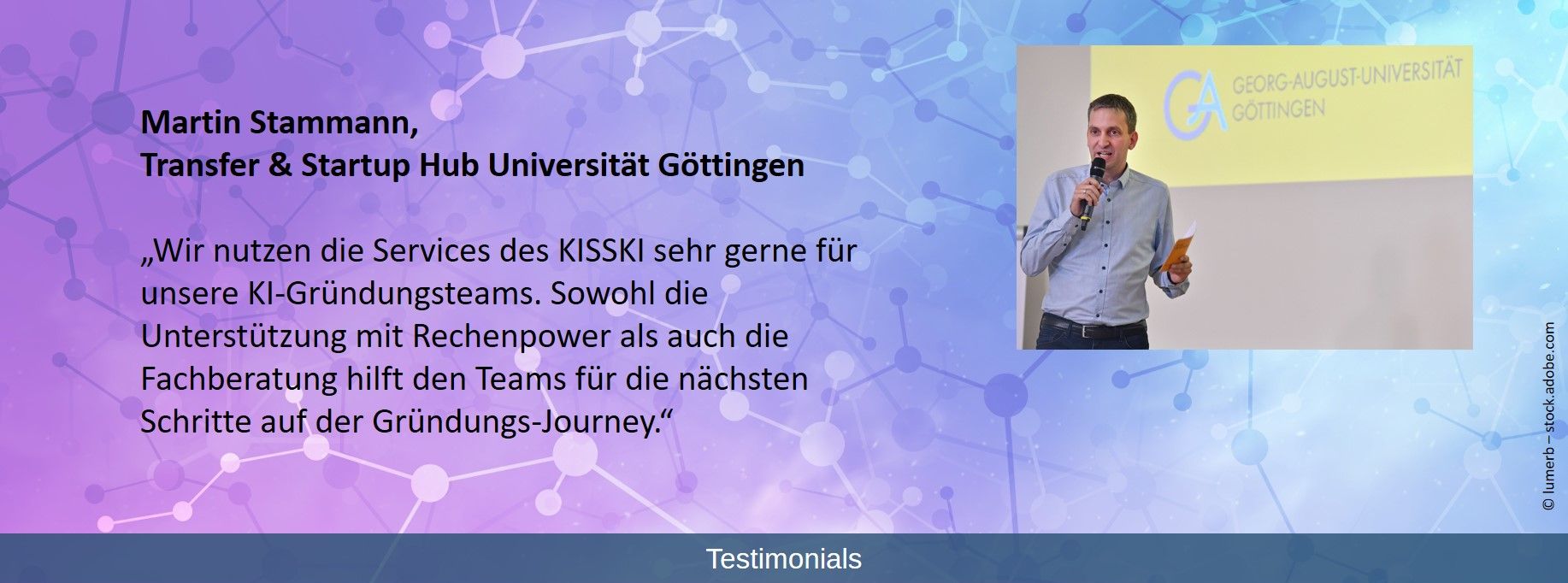 Martin Stammann,
Transfer & Startup Hub Universität Göttingen

„Wir nutzen die Services des KISSKI sehr gerne für unsere KI-Gründungsteams. Sowohl die Unterstützung mit Rechenpower als auch die Fachberatung hilft den Teams für die nächsten Schritte auf der Gründungs-Journey.“

GA GEORG-AUGUST-UNIVERSITÄT GÖTTINGEN

© lumerb – stock.adobe.com

Testimonials